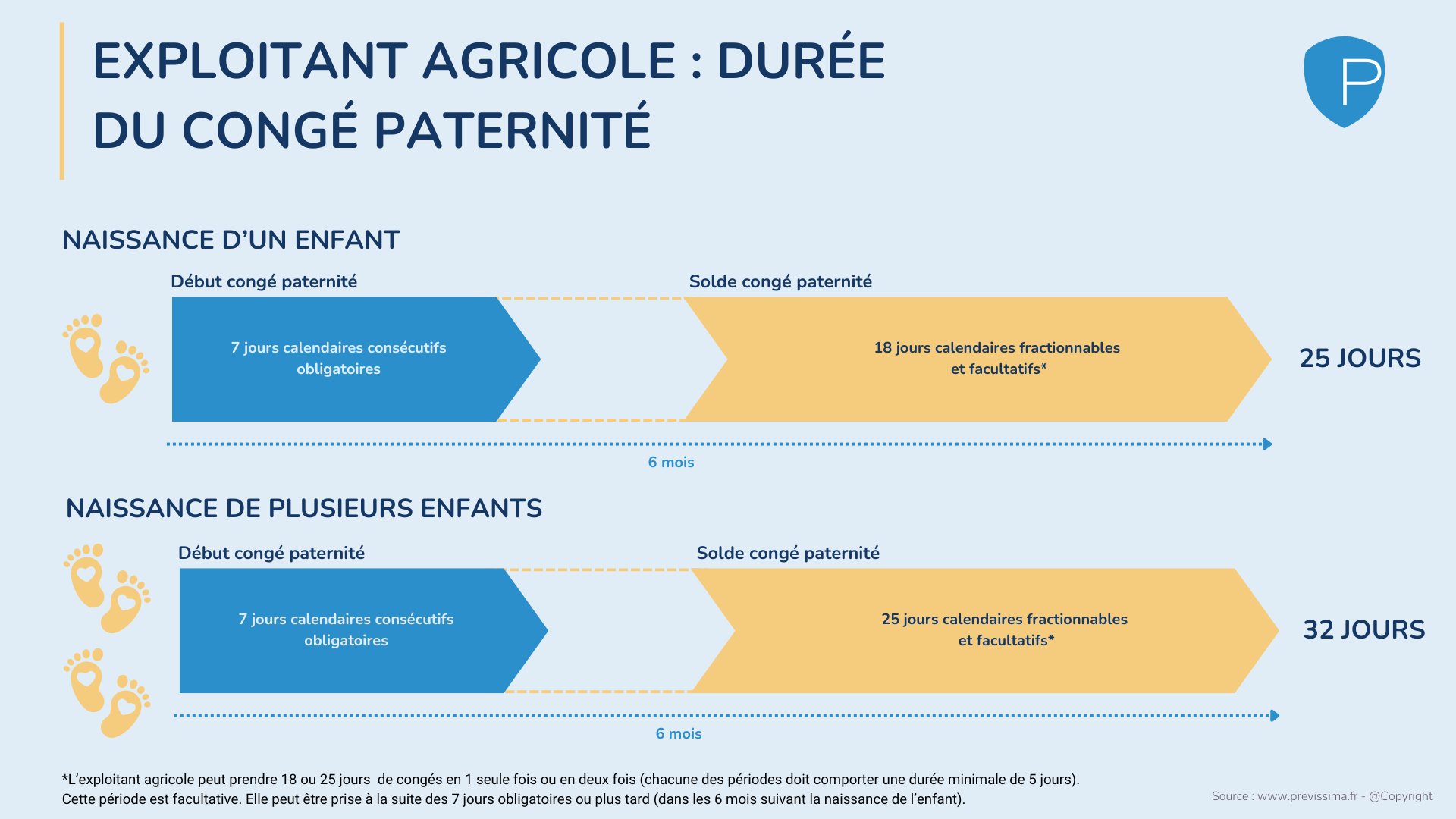 EXPLOITANT AGRICOLE : DURÉE DU CONGÉ PATERNITÉ

P

NAISSANCE D'UN ENFANT

Début congé paternité

Solde congé paternité

7 jours calendaires consécutifs obligatoires

18 jours calendaires fractionnables et facultatifs*

25 JOURS

6 mois

NAISSANCE DE PLUSIEURS ENFANTS

Début congé paternité

Solde congé paternité

7 jours calendaires consécutifs obligatoires

25 jours calendaires fractionnables et facultatifs*

32 JOURS

6 mois

*L'exploitant agricole peut prendre 18 ou 25 jours de congés en 1 seule fois ou en deux fois (chacune des périodes doit comporter une durée minimale de 5 jours).
Cette période est facultative. Elle peut être prise à la suite des 7 jours obligatoires ou plus tard (dans les 6 mois suivant la naissance de l'enfant).

Source : www.previssima.fr - @Copyright